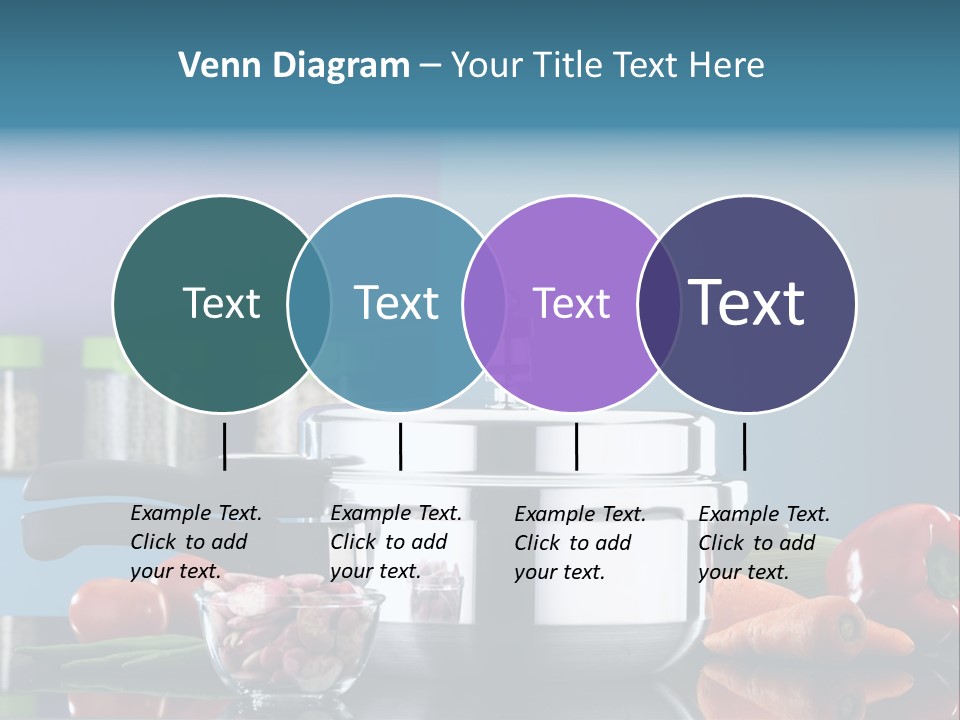 Venn Diagram – Your Title Text Here

Text

Text

Text

Text

Example Text. Click to add your text.

Example Text. Click to add your text.

Example Text. Click to add your text.

Example Text. Click to add your text.